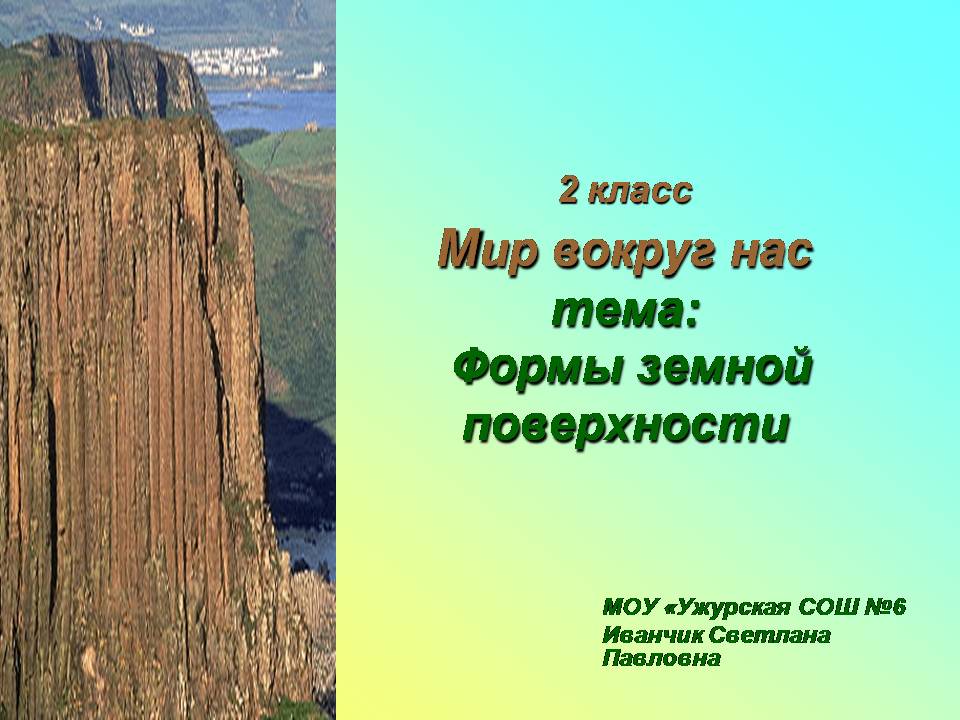 2 класс

Мир вокруг нас
тема:
Формы земной поверхности

МОУ «Ужурская СОШ №6
Иванчик Светлана Павловна